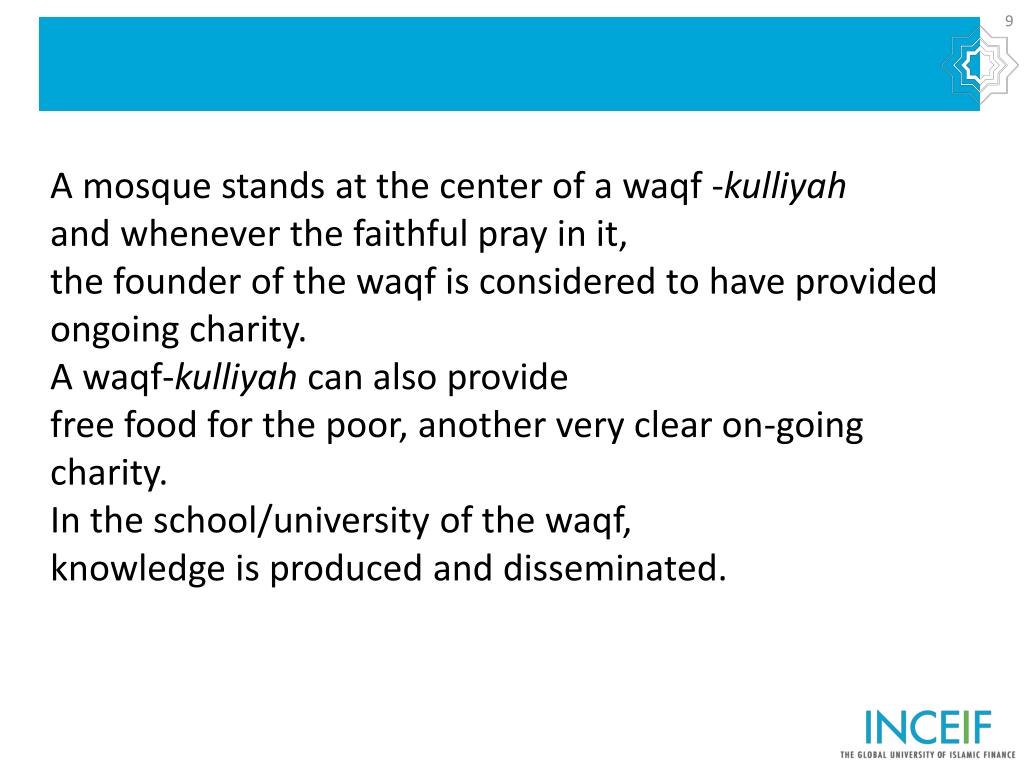 9

A mosque stands at the center of a waqf -kulliyah
and whenever the faithful pray in it,
the founder of the waqf is considered to have provided ongoing charity.
A waqf-kulliyah can also provide
free food for the poor, another very clear on-going charity.
In the school/university of the waqf,
knowledge is produced and disseminated.

INCEIF
THE GLOBAL UNIVERSITY OF ISLAMIC FINANCE